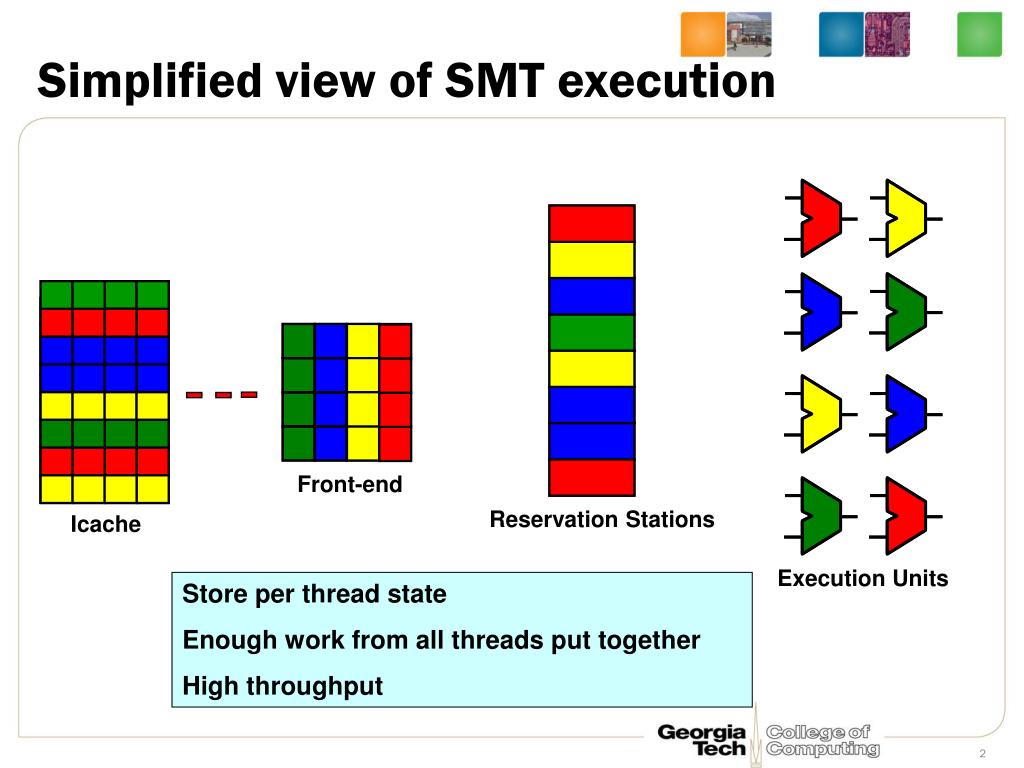 Simplified view of SMT execution

Icache

Front-end

Reservation Stations

Execution Units

Store per thread state

Enough work from all threads put together

High throughput

Georgia Tech College of Computing

2